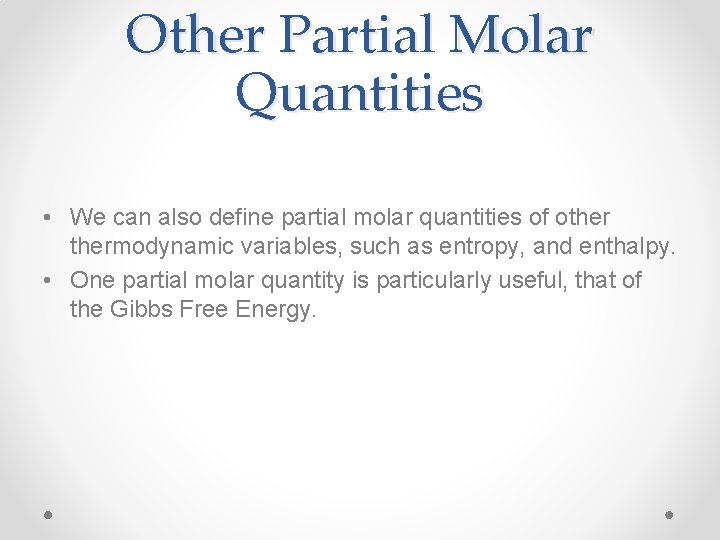 Other Partial Molar Quantities

• We can also define partial molar quantities of other thermodynamic variables, such as entropy, and enthalpy.
• One partial molar quantity is particularly useful, that of the Gibbs Free Energy.